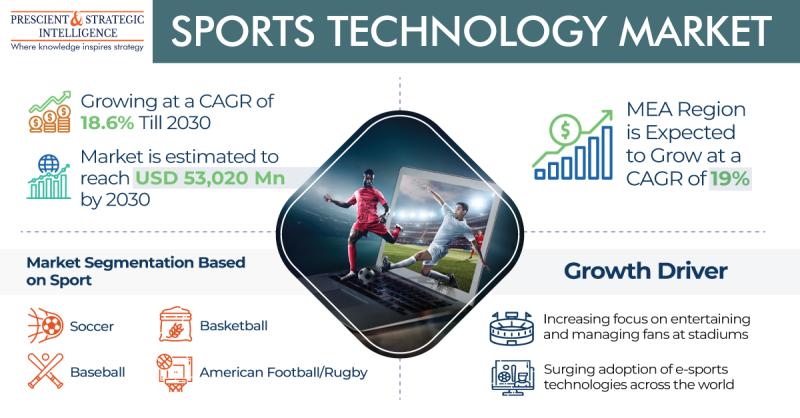 PRESCIENT & STRATEGIC INTELLIGENCE
Where knowledge inspires strategy

SPORTS TECHNOLOGY MARKET

Growing at a CAGR of 18.6% Till 2030

Market is estimated to reach USD 53,020 Mn by 2030

MEA Region is Expected to Grow at a CAGR of 19%

Market Segmentation Based on Sport

Soccer

Basketball

Baseball

American Football/Rugby

Growth Driver

Increasing focus on entertaining and managing fans at stadiums

Surging adoption of e-sports technologies across the world